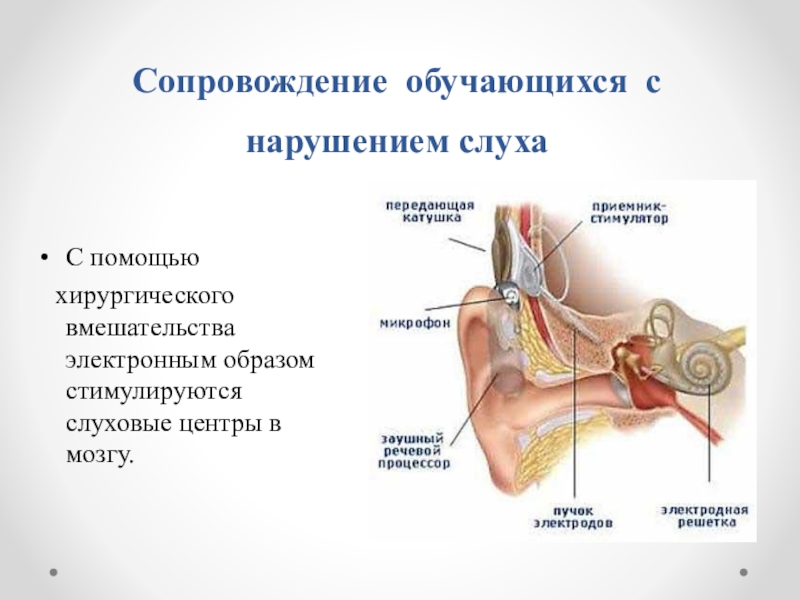 Сопровождение обучающихся с нарушением слуха

• С помощью хирургического вмешательства электронным образом стимулируются слуховые центры в мозгу.

передающая катушка

приемник-стимулятор

микрофон

заушный речевой процессор

пучок электродов

электродная решетка